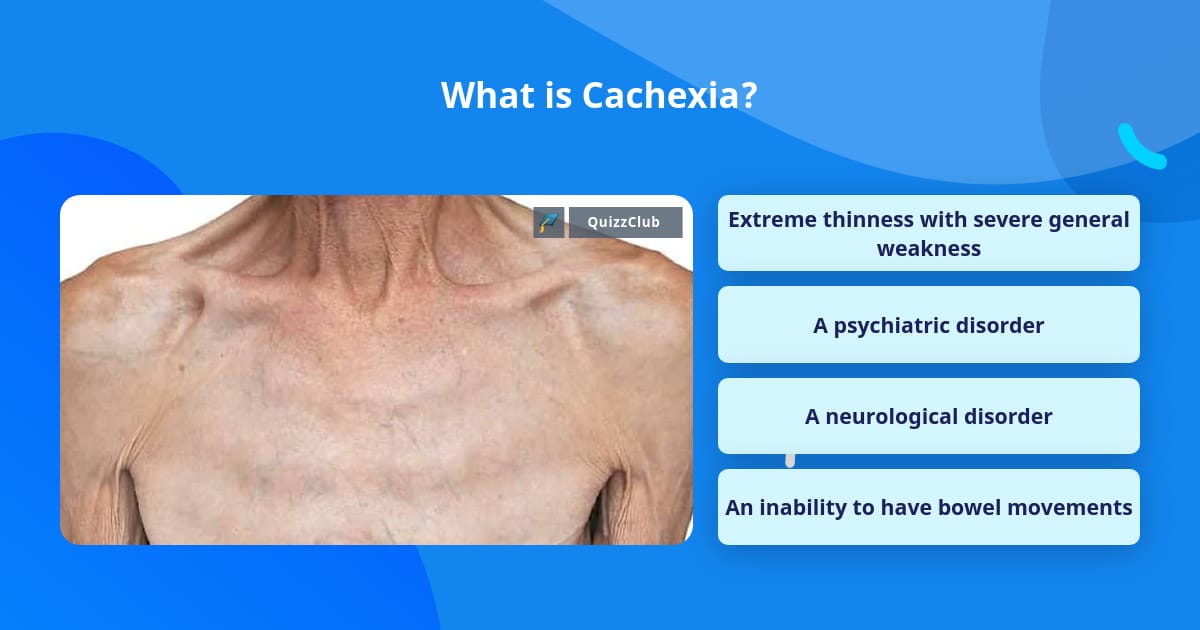 What is Cachexia?

QuizzClub

Extreme thinness with severe general weakness

A psychiatric disorder

A neurological disorder

An inability to have bowel movements